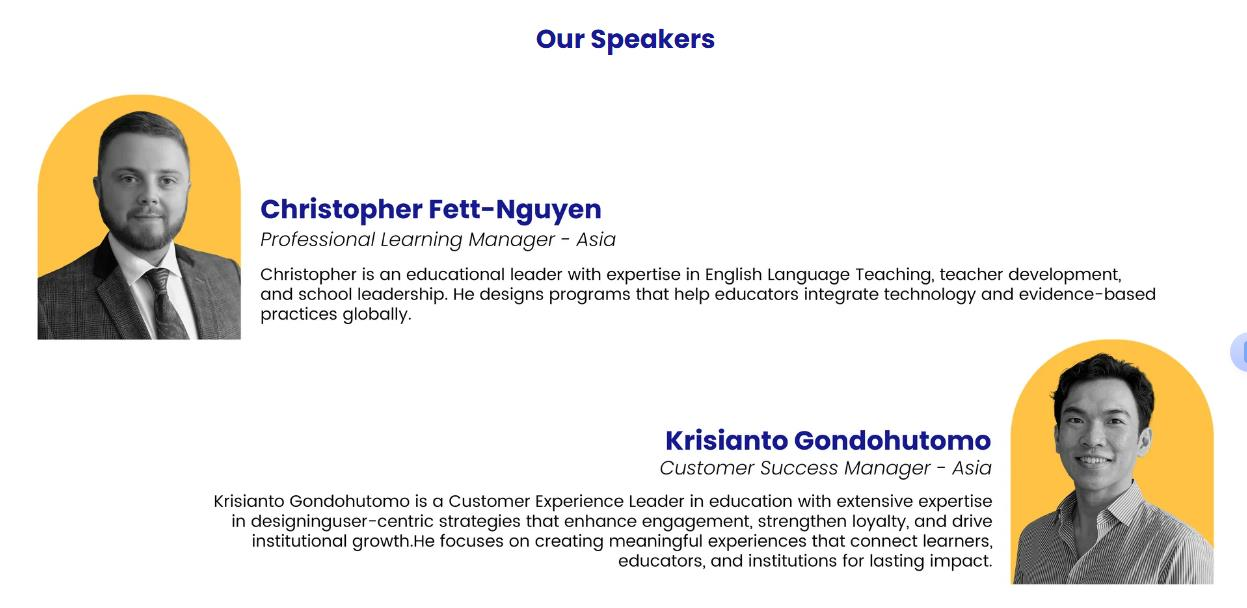 Our Speakers

Christopher Fett-Nguyen
Professional Learning Manager - Asia

Christopher is an educational leader with expertise in English Language Teaching, teacher development, and school leadership. He designs programs that help educators integrate technology and evidence-based practices globally.

Krisianto Gondohutomo
Customer Success Manager - Asia

Krisianto Gondohutomo is a Customer Experience Leader in education with extensive expertise in designinguser-centric strategies that enhance engagement, strengthen loyalty, and drive institutional growth.He focuses on creating meaningful experiences that connect learners, educators, and institutions for lasting impact.